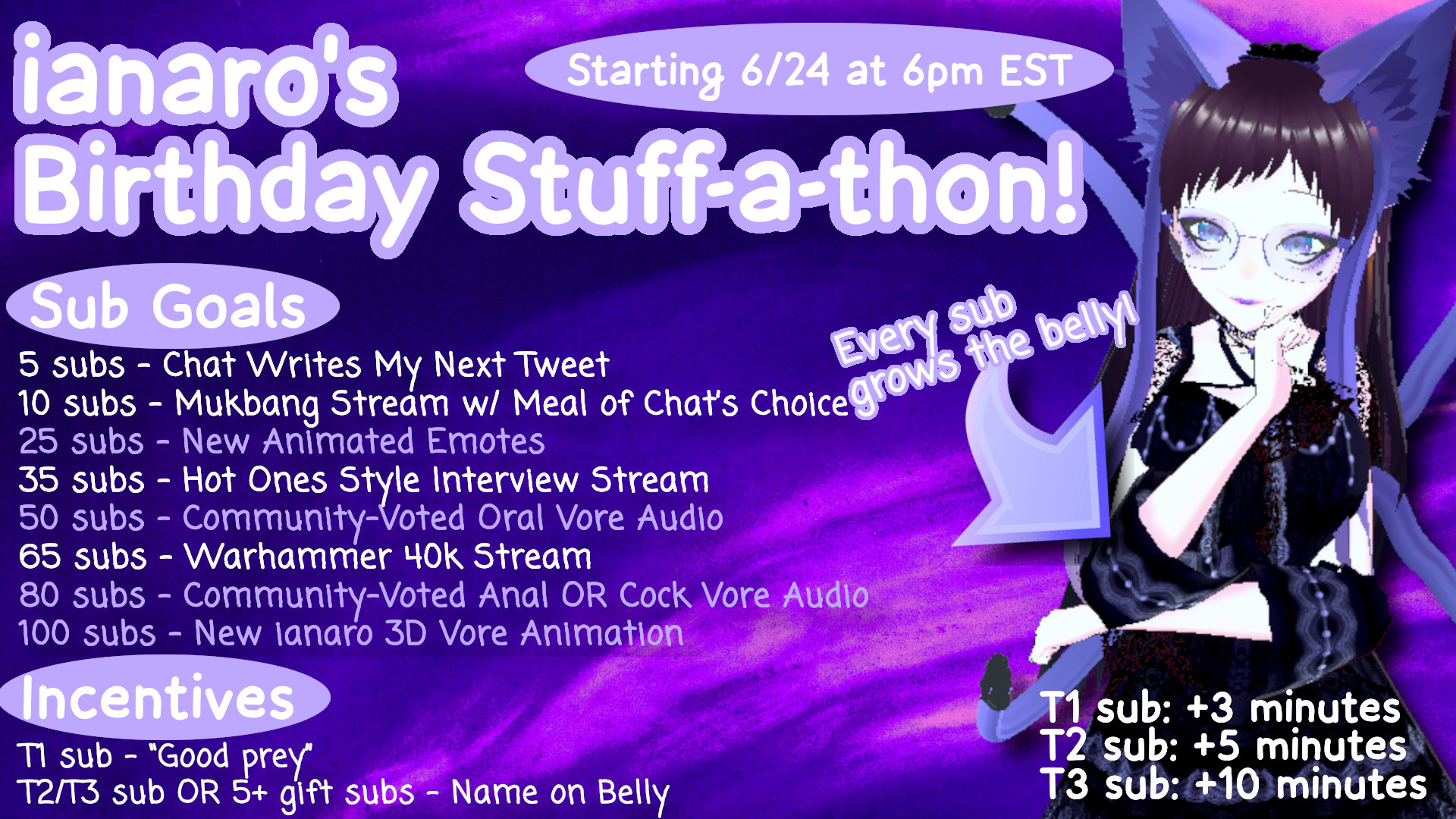 ianaro's Birthday Stuff-a-thon!

Starting 6/24 at 6pm EST

Sub Goals

5 subs - Chat Writes My Next Tweet
10 subs - Mukbang Stream w/ Meal of Chat's Choice
25 subs - New Animated Emotes
35 subs - Hot Ones Style Interview Stream
50 subs - Community-Voted Oral Vore Audio
65 subs - Warhammer 40k Stream
80 subs - Community-Voted Anal OR Cock Vore Audio
100 subs - New Ianaro 3D Vore Animation

Every sub grows the belly!

Incentives

T1 sub - "Good prey"
T2/T3 sub OR 5+ gift subs - Name on Belly

T1 sub: +3 minutes
T2 sub: +5 minutes
T3 sub: +10 minutes